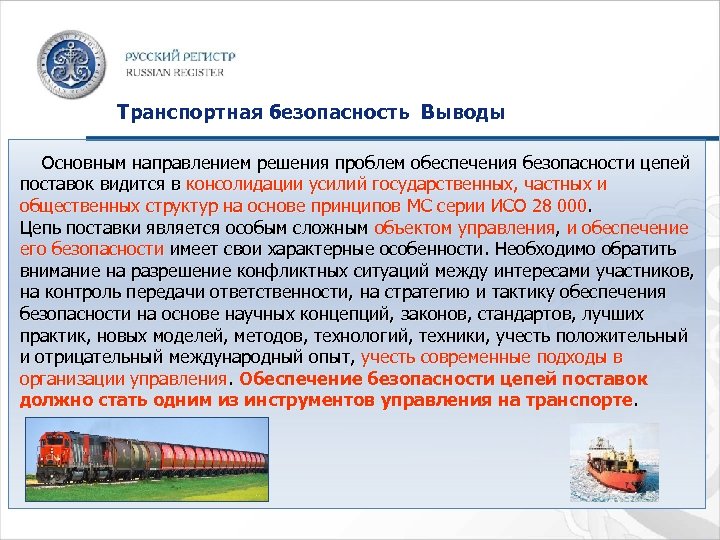 РУССКИЙ РЕГИСТР
RUSSIAN REGISTER

Транспортная безопасность Выводы

Основным направлением решения проблем обеспечения безопасности цепей поставок видится в консолидации усилий государственных, частных и общественных структур на основе принципов МС серии ИСО 28 000.
Цепь поставки является особым сложным объектом управления, и обеспечение его безопасности имеет свои характерные особенности. Необходимо обратить внимание на разрешение конфликтных ситуаций между интересами участников, на контроль передачи ответственности, на стратегию и тактику обеспечения безопасности на основе научных концепций, законов, стандартов, лучших практик, новых моделей, методов, технологий, техники, учесть положительный и отрицательный международный опыт, учесть современные подходы в организации управления. Обеспечение безопасности цепей поставок должно стать одним из инструментов управления на транспорте.